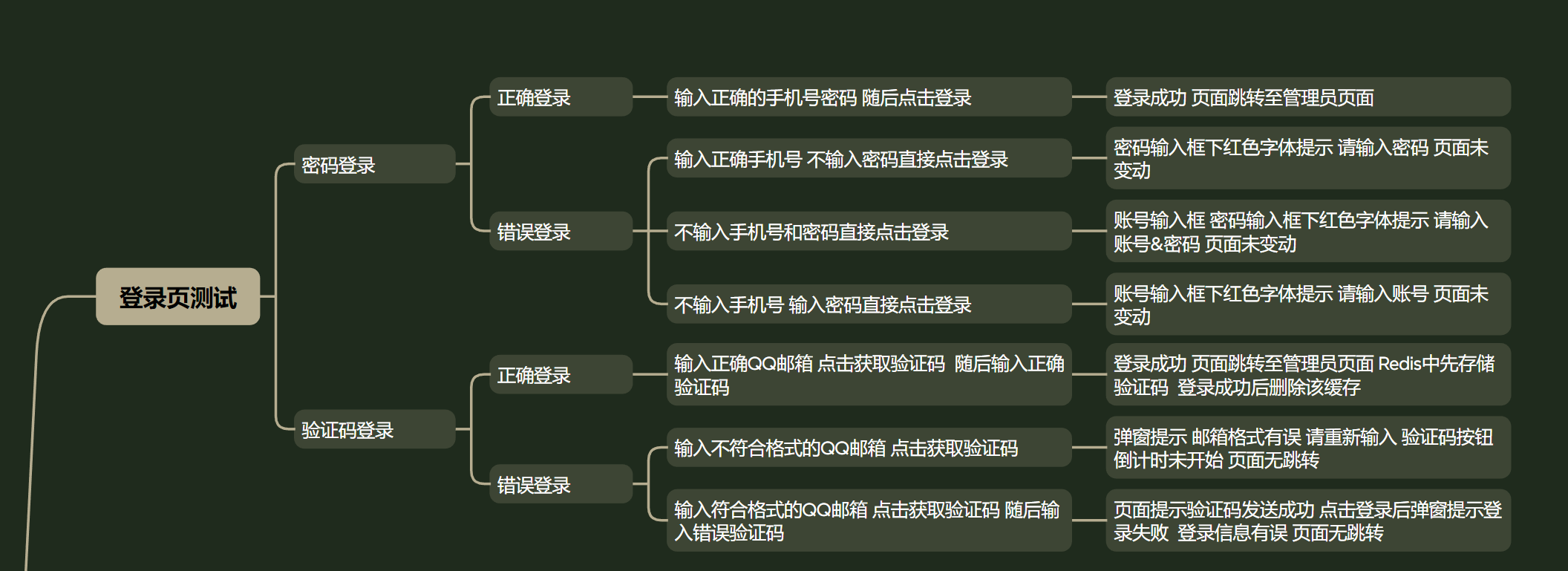 登录页测试

密码登录

正确登录

输入正确的手机号密码 随后点击登录

登录成功 页面跳转至管理员页面

错误登录

输入正确手机号 不输入密码直接点击登录

密码输入框下红色字体提示 请输入密码 页面未变动

不输入手机号和密码直接点击登录

账号输入框 密码输入框下红色字体提示 请输入账号&密码 页面未变动

不输入手机号 输入密码直接点击登录

账号输入框下红色字体提示 请输入账号 页面未变动

验证码登录

正确登录

输入正确QQ邮箱 点击获取验证码 随后输入正确验证码

登录成功 页面跳转至管理员页面 Redis中先存储验证码 登录成功后删除该缓存

错误登录

输入不符合格式的QQ邮箱 点击获取验证码

弹窗提示 邮箱格式有误 请重新输入 验证码按钮倒计时未开始 页面无跳转

输入符合格式的QQ邮箱 点击获取验证码 随后输入错误验证码

页面提示验证码发送成功 点击登录后弹窗提示登录失败 登录信息有误 页面无跳转